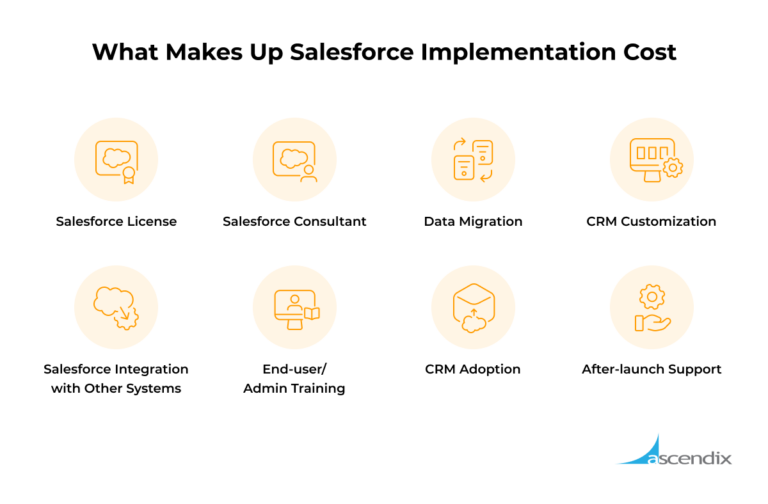 What Makes Up Salesforce Implementation Cost

Salesforce License

Salesforce Consultant

Data Migration

CRM Customization

Salesforce Integration with Other Systems

End-user/ Admin Training

CRM Adoption

After-launch Support

ascendix